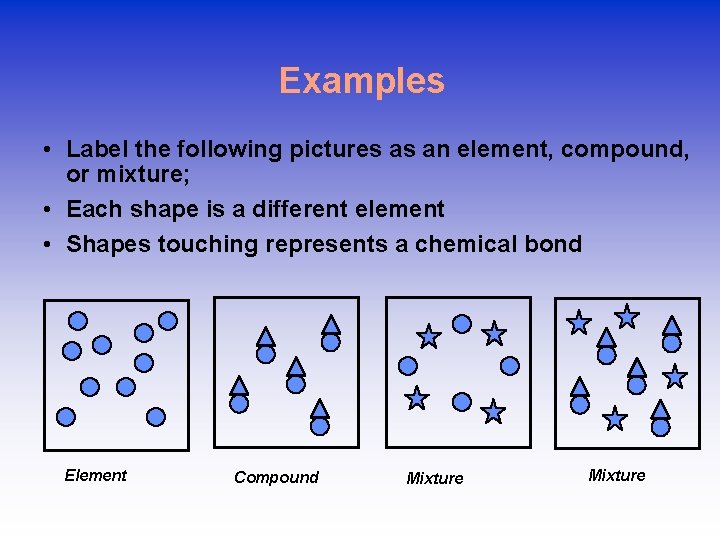 Examples

• Label the following pictures as an element, compound, or mixture;

• Each shape is a different element

• Shapes touching represents a chemical bond

Element

Compound

Mixture

Mixture